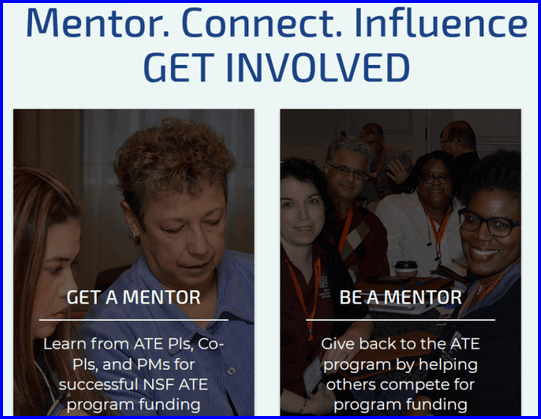 Mentor. Connect. Influence
GET INVOLVED

GET A MENTOR

Learn from ATE PIs, Co-PIs, and PMs for successful NSF ATE program funding

BE A MENTOR

Give back to the ATE program by helping others compete for program funding